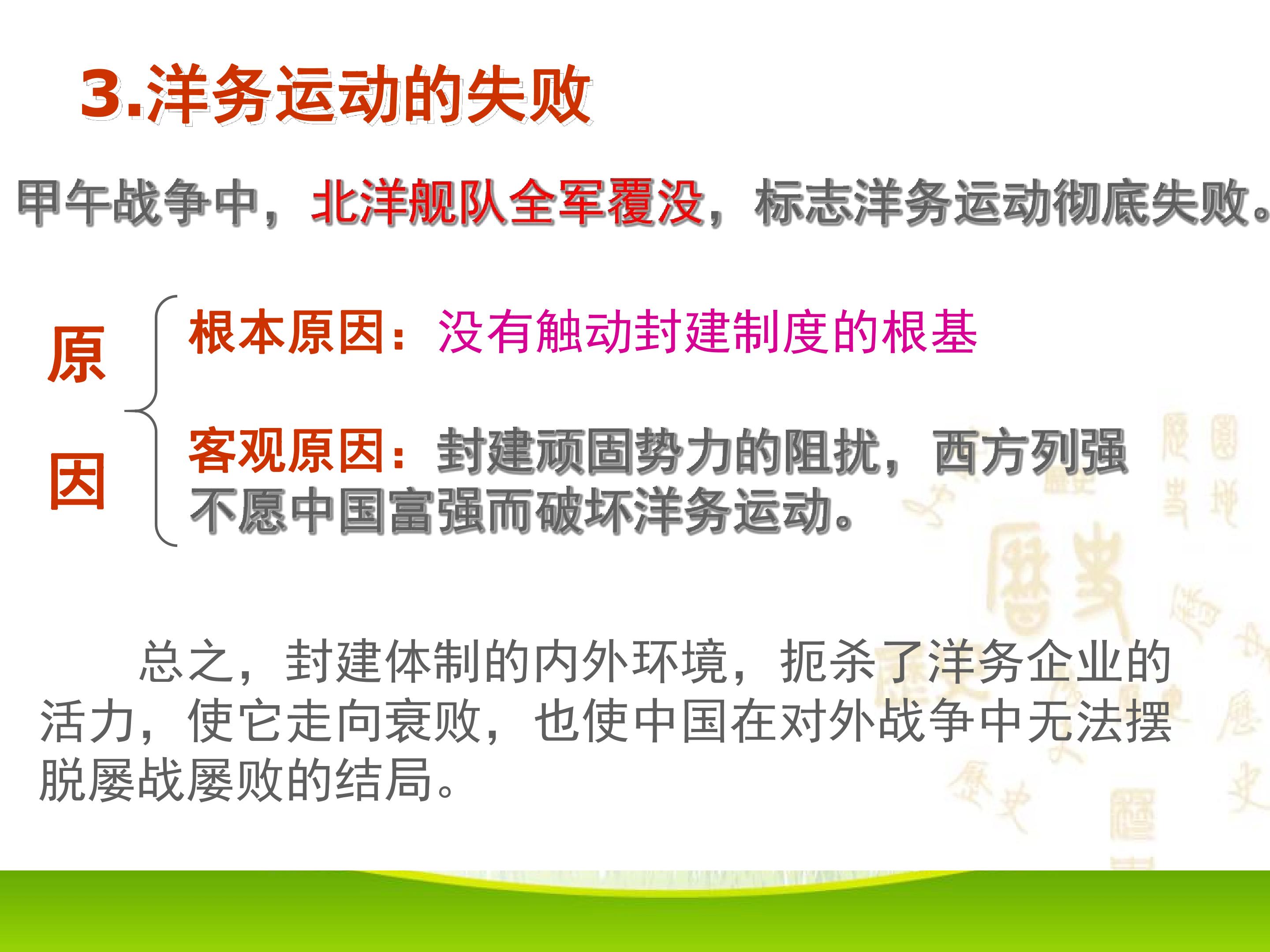 3.洋务运动的失败

甲午战争中，北洋舰队全军覆没，标志洋务运动彻底失败。

原因

根本原因：没有触动封建制度的根基

客观原因：封建顽固势力的阻扰，西方列强不愿中国富强而破坏洋务运动。

总之，封建体制的内外环境，扼杀了洋务企业的活力，使它走向衰败，也使中国在对外战争中无法摆脱屡战屡败的结局。